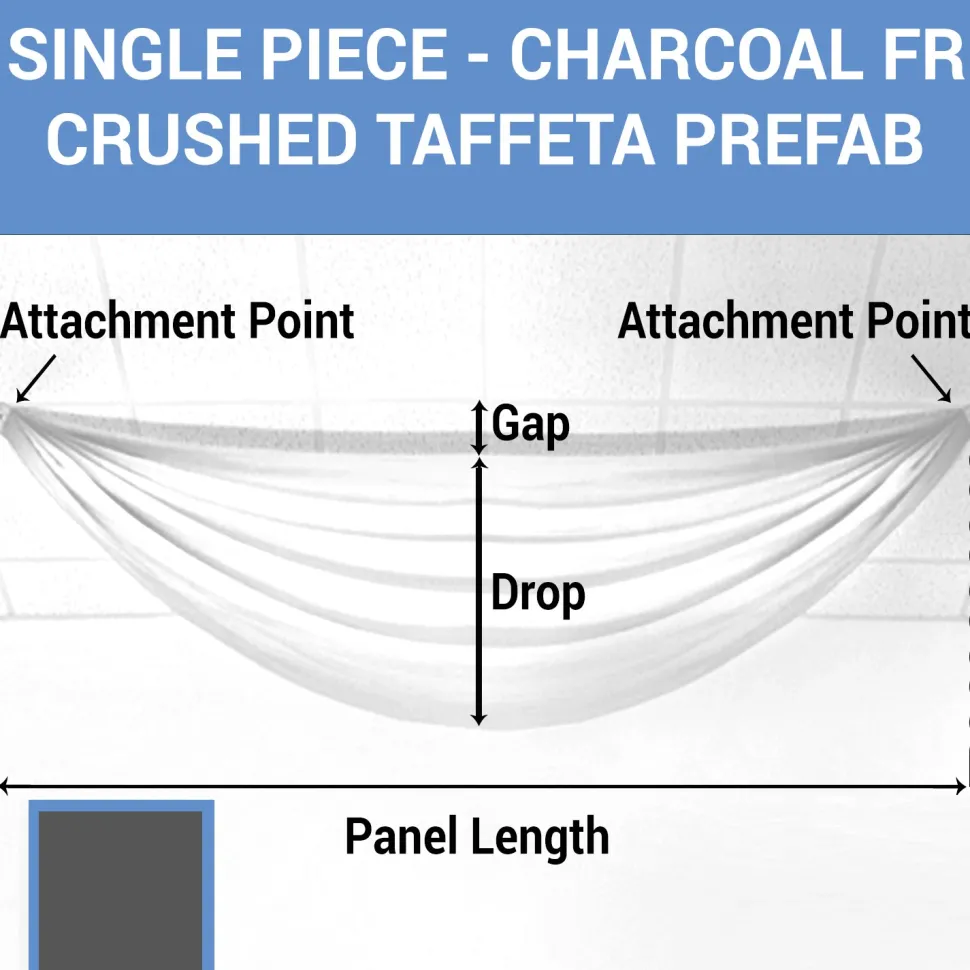 SINGLE PIECE - CHARCOAL FR CRUSHED TAFFETA PREFAB

Attachment Point

Attachment Point

Gap

Drop

Panel Length